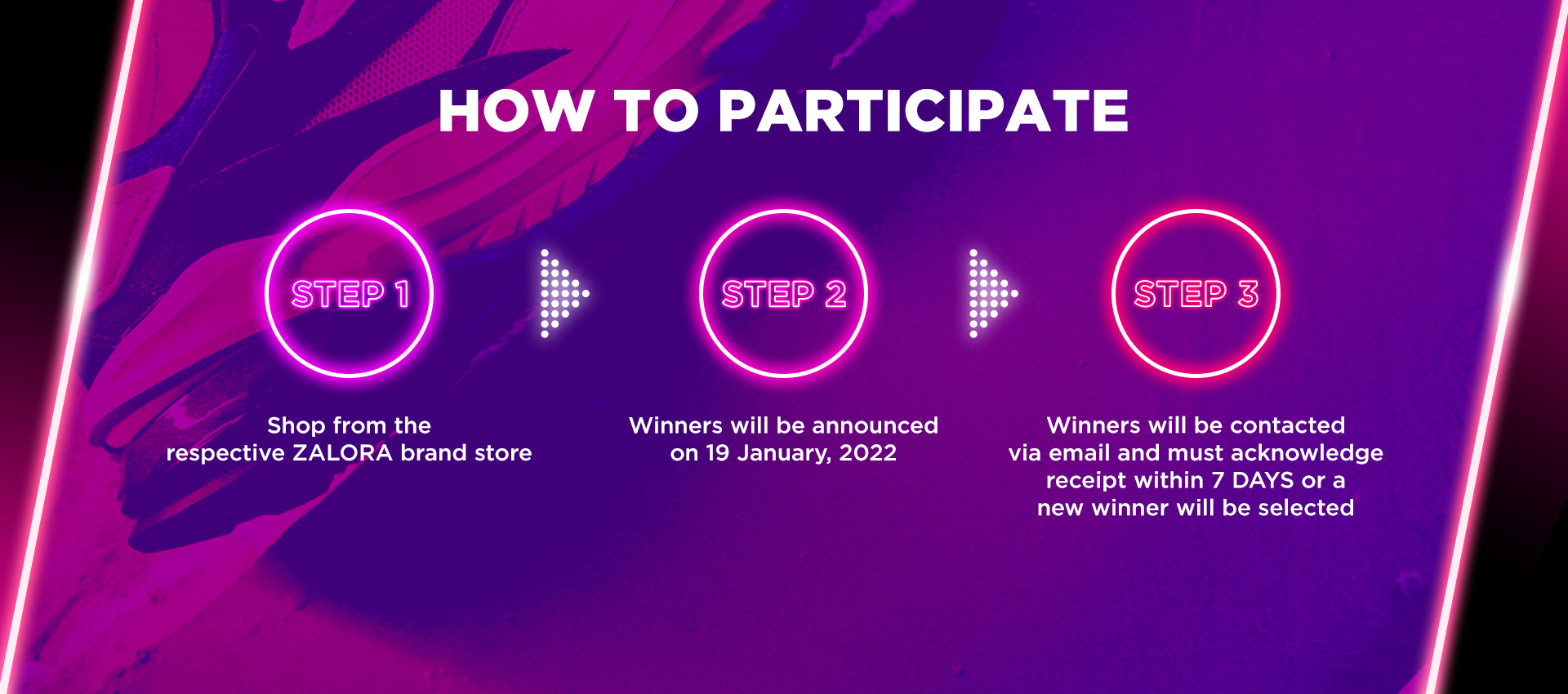 HOW TO PARTICIPATE

STEP 1

Shop from the respective ZALORA brand store

STEP 2

Winners will be announced on 19 January, 2022

STEP 3

Winners will be contacted via email and must acknowledge receipt within 7 DAYS or a new winner will be selected